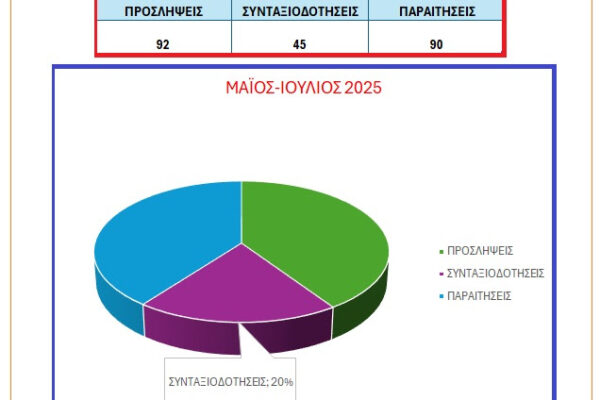 | ΠΡΟΣΛΗΨΕΙΣ | ΣΥΝΤΑΞΙΟΔΟΤΗΣΕΙΣ | ΠΑΡΑΙΤΗΣΕΙΣ |
|---|---|---|
| 92 | 45 | 90 |

ΜΑΪΟΣ-ΙΟΥΛΙΟΣ 2025

ΠΡΟΣΛΗΨΕΙΣ
ΣΥΝΤΑΞΙΟΔΟΤΗΣΕΙΣ
ΠΑΡΑΙΤΗΣΕΙΣ

ΣΥΝΤΑΞΙΟΔΟΤΗΣΕΙΣ; 20%